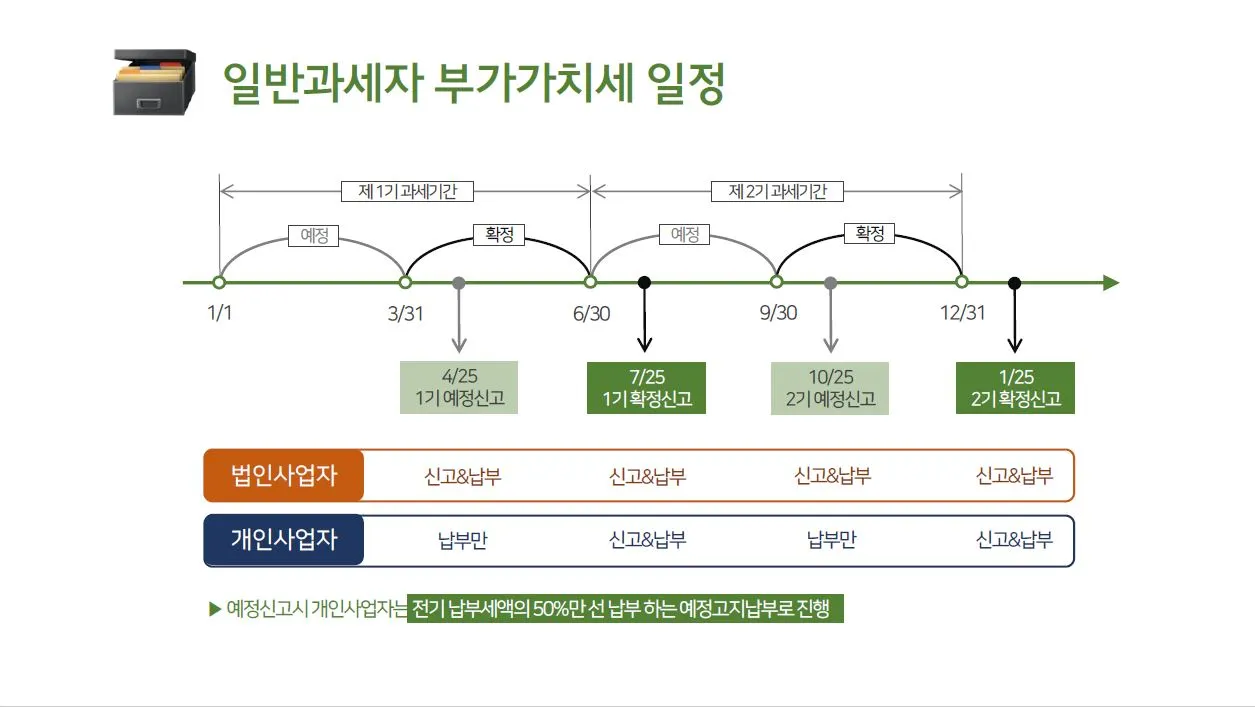 일반과세자 부가가치세 일정

제1기 과세기간

제2기 과세기간

예정

확정

예정

확정

1/1

3/31

6/30

9/30

12/31

4/25
1기 예정신고

7/25
1기 확정신고

10/25
2기 예정신고

1/25
2기 확정신고

| 법인사업자 | 신고&납부 | 신고&납부 | 신고&납부 | 신고&납부 |
|---|---|---|---|---|
| 개인사업자 | 납부만 | 신고&납부 | 납부만 | 신고&납부 |

▶ 예정신고시 개인사업자는 전기 납부세액의 50%만 선 납부 하는 예정고지납부로 진행